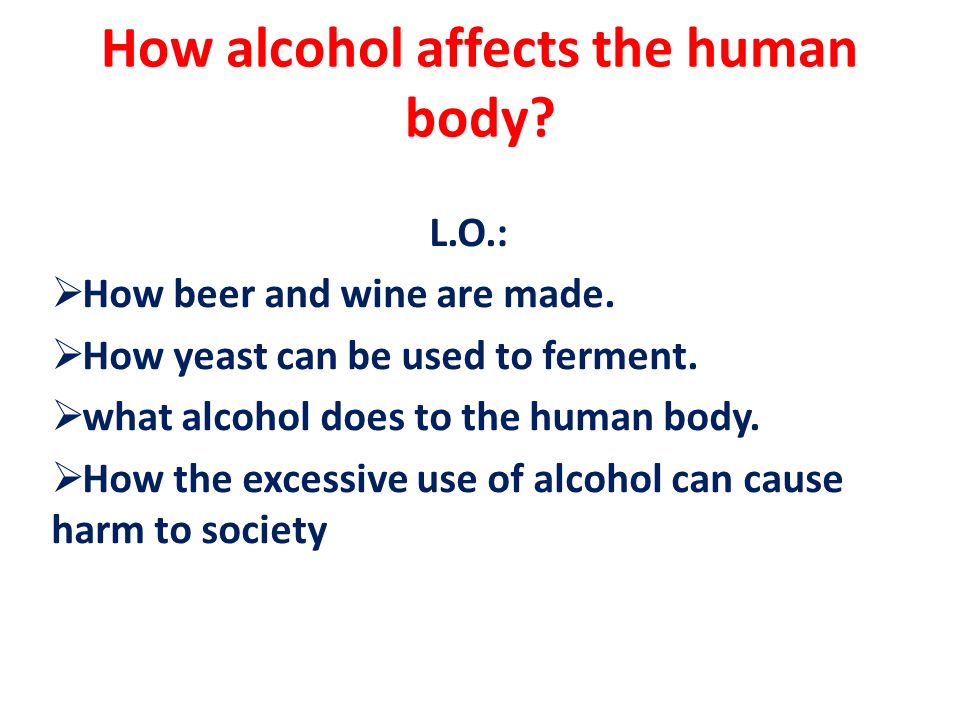 How alcohol affects the human body?

L.O.:

➢How beer and wine are made.

➢How yeast can be used to ferment.

➢what alcohol does to the human body.

➢How the excessive use of alcohol can cause harm to society